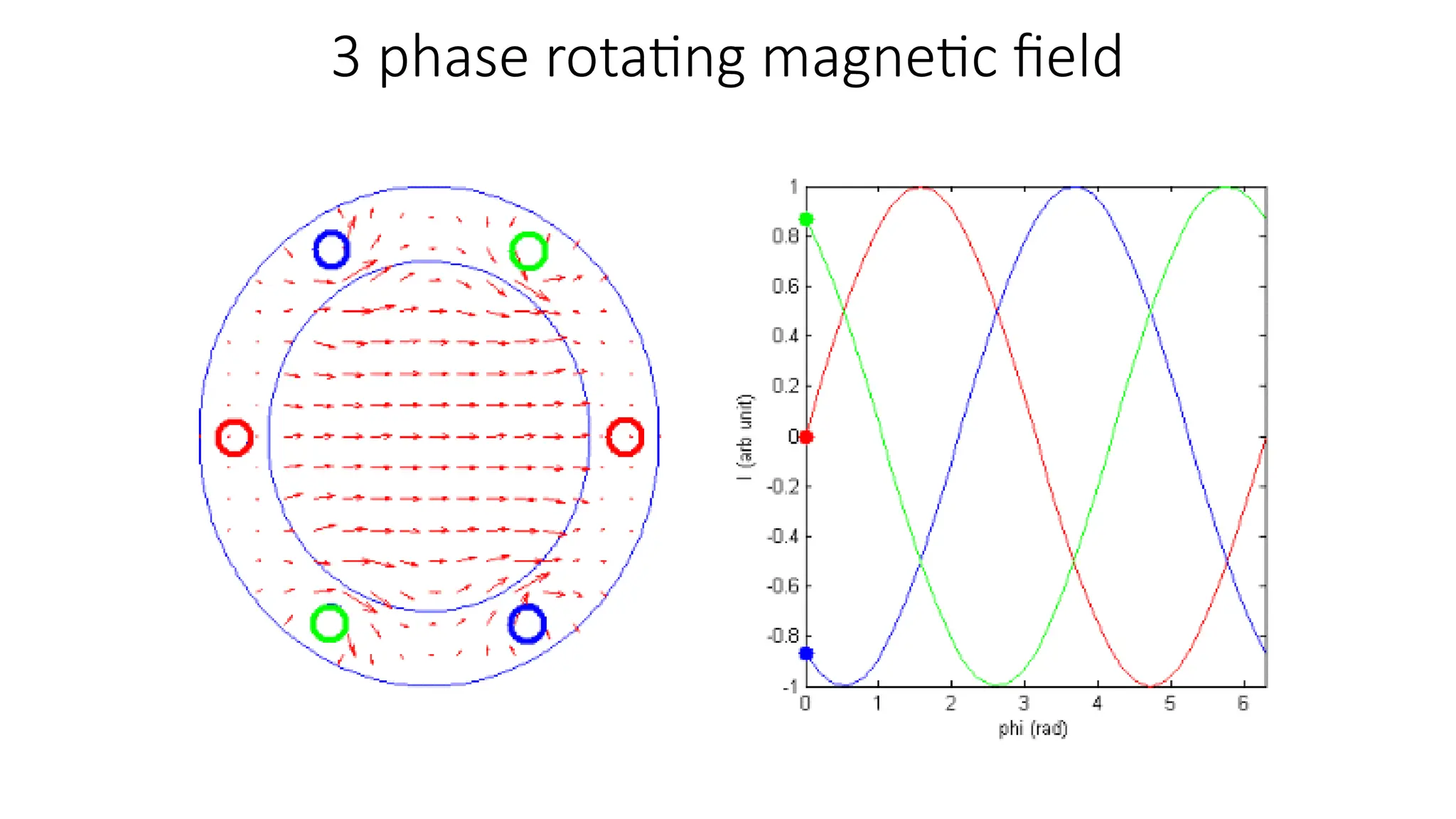 3 phase rotating magnetic field

1
0.8
0.6
0.4
0.2
0
-0.2
-0.4
-0.6
-0.8
-1

I (arb unit)

0 1 2 3 4 5 6

phi (rad)